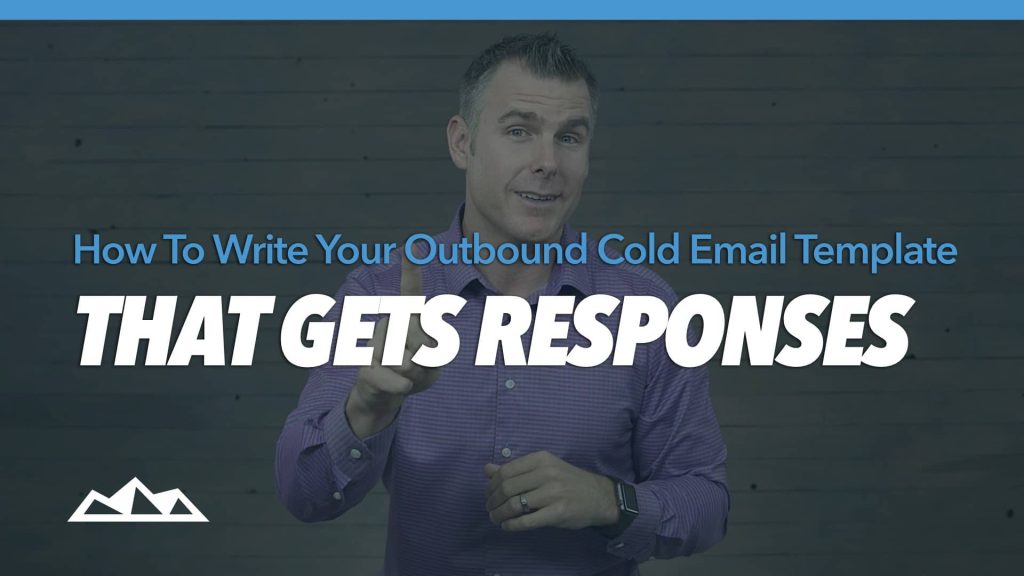 How To Write Your Outbound Cold Email Template

THAT GETS RESPONSES